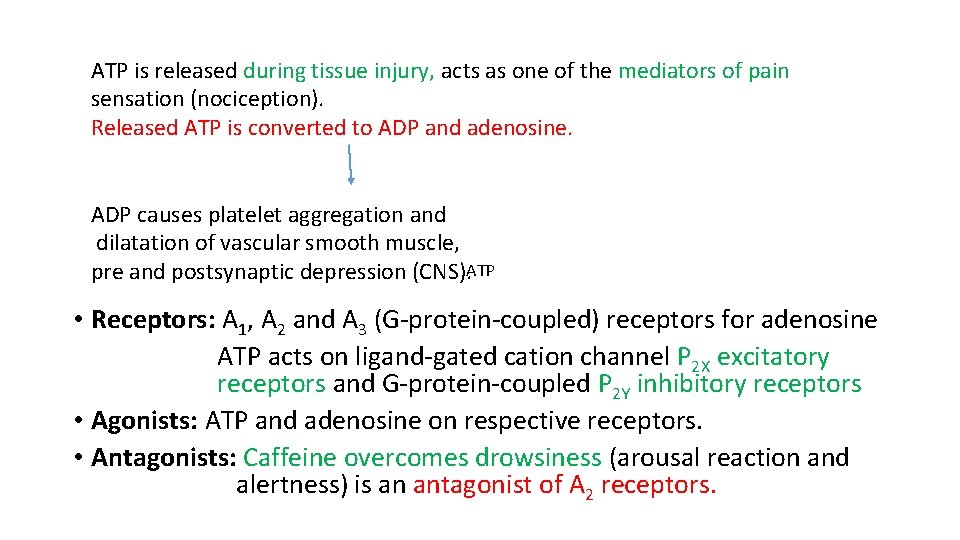 ATP is released during tissue injury, acts as one of the mediators of pain sensation (nociception).
Released ATP is converted to ADP and adenosine.

ADP causes platelet aggregation and dilatation of vascular smooth muscle, pre and postsynaptic depression (CNS).ATP

• Receptors: $A_1$, $A_2$ and $A_3$ (G-protein-coupled) receptors for adenosine
ATP acts on ligand-gated cation channel $P_{2X}$ excitatory receptors and G-protein-coupled $P_{2Y}$ inhibitory receptors
• Agonists: ATP and adenosine on respective receptors.
• Antagonists: Caffeine overcomes drowsiness (arousal reaction and alertness) is an antagonist of $A_2$ receptors.